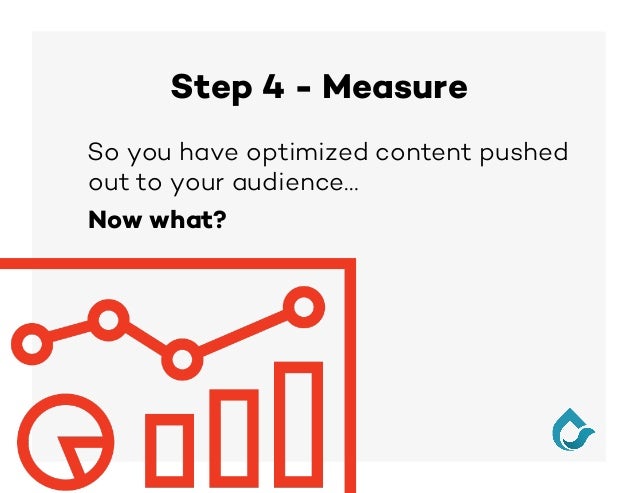 Step 4 - Measure

So you have optimized content pushed out to your audience...

Now what?